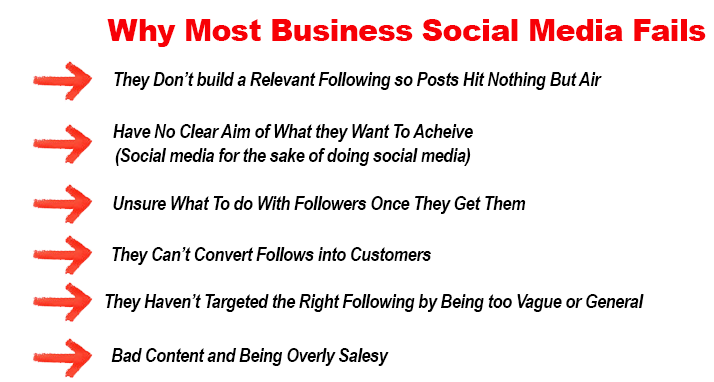 Why Most Business Social Media Fails

They Don't build a Relevant Following so Posts Hit Nothing But Air

Have No Clear Aim of What they Want To Acheive
(Social media for the sake of doing social media)

Unsure What To do With Followers Once They Get Them

They Can't Convert Follows into Customers

They Haven't Targeted the Right Following by Being too Vague or General

Bad Content and Being Overly Salesy